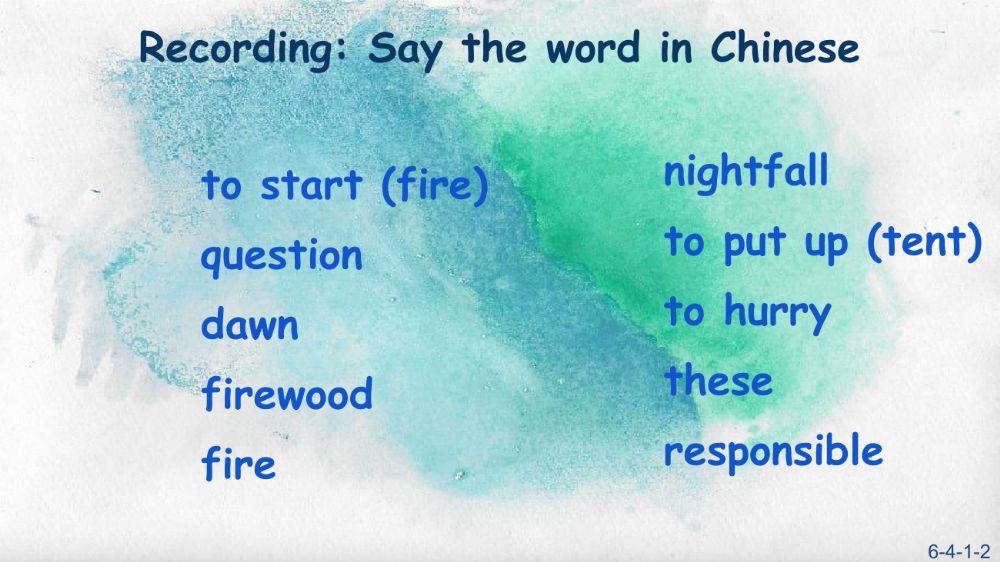 Recording: Say the word in Chinese

to start (fire)
question
dawn
firewood
fire

nightfall
to put up (tent)
to hurry
these
responsible

6-4-1-2